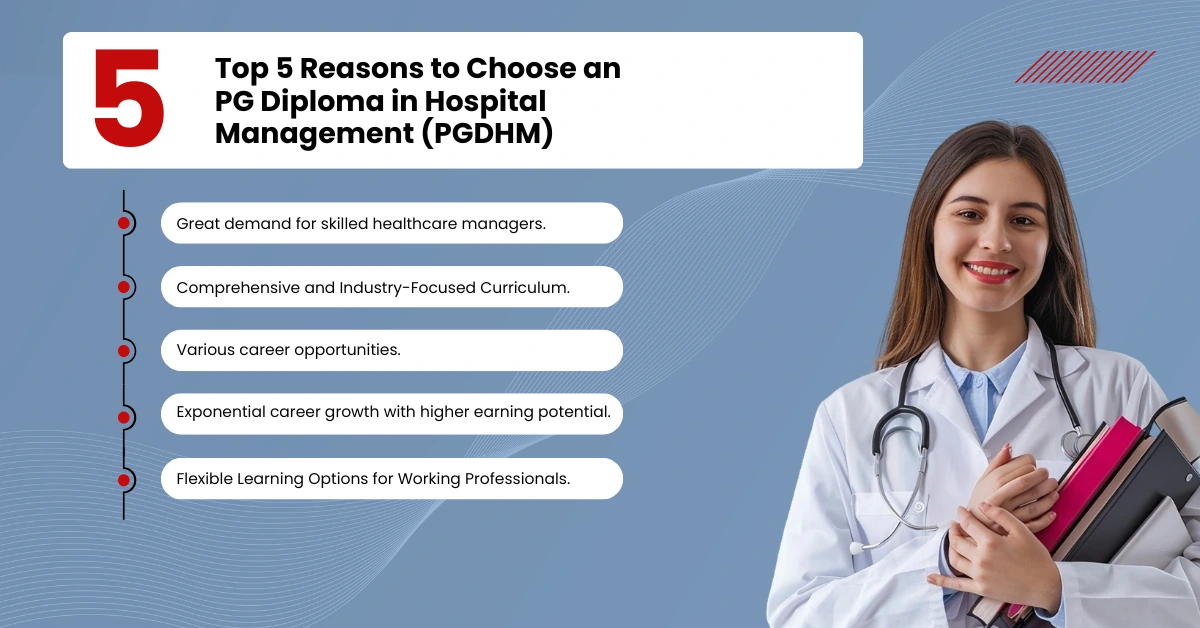 5

Top 5 Reasons to Choose an PG Diploma in Hospital Management (PGDHM)

Great demand for skilled healthcare managers.

Comprehensive and Industry-Focused Curriculum.

Various career opportunities.

Exponential career growth with higher earning potential.

Flexible Learning Options for Working Professionals.